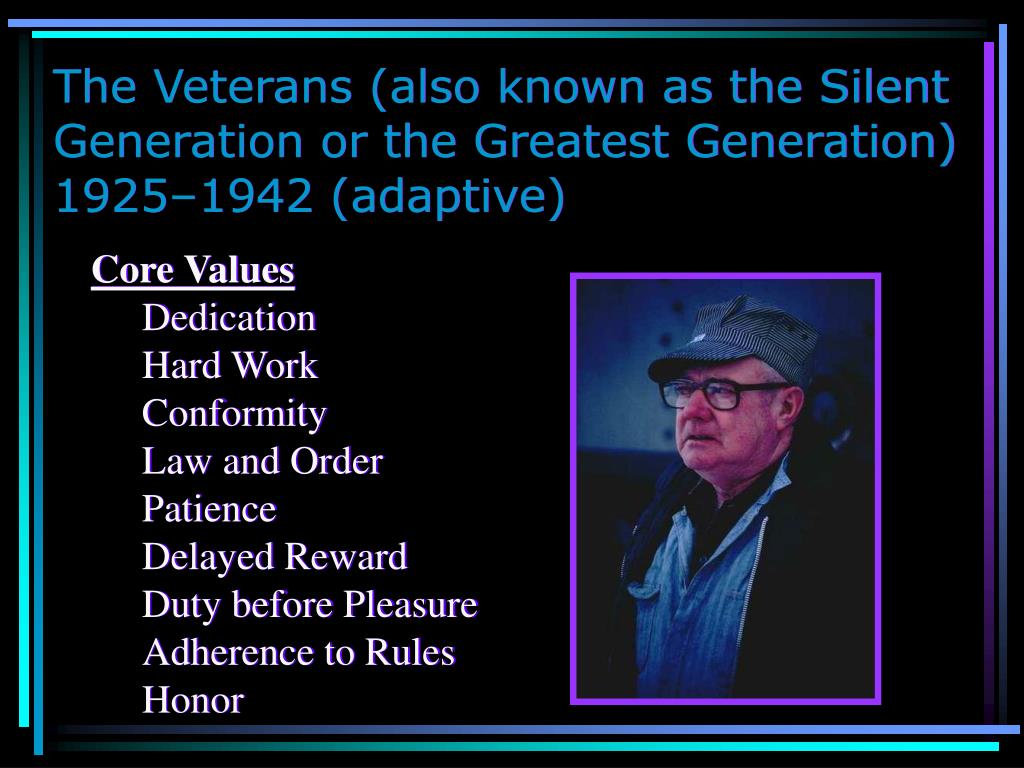 The Veterans (also known as the Silent Generation or the Greatest Generation) 1925–1942 (adaptive)

Core Values
Dedication
Hard Work
Conformity
Law and Order
Patience
Delayed Reward
Duty before Pleasure
Adherence to Rules
Honor